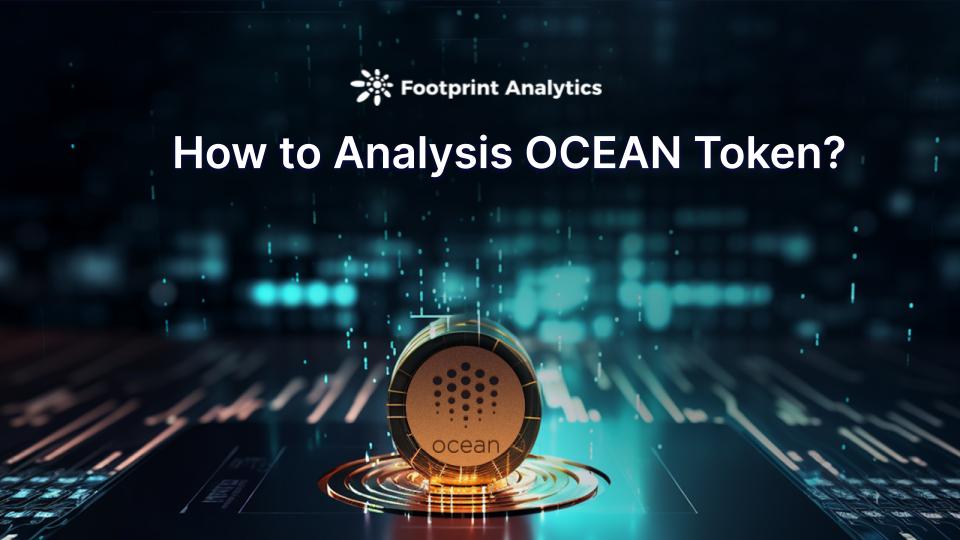 Footprint Analytics

How to Analysis OCEAN Token?

ocean